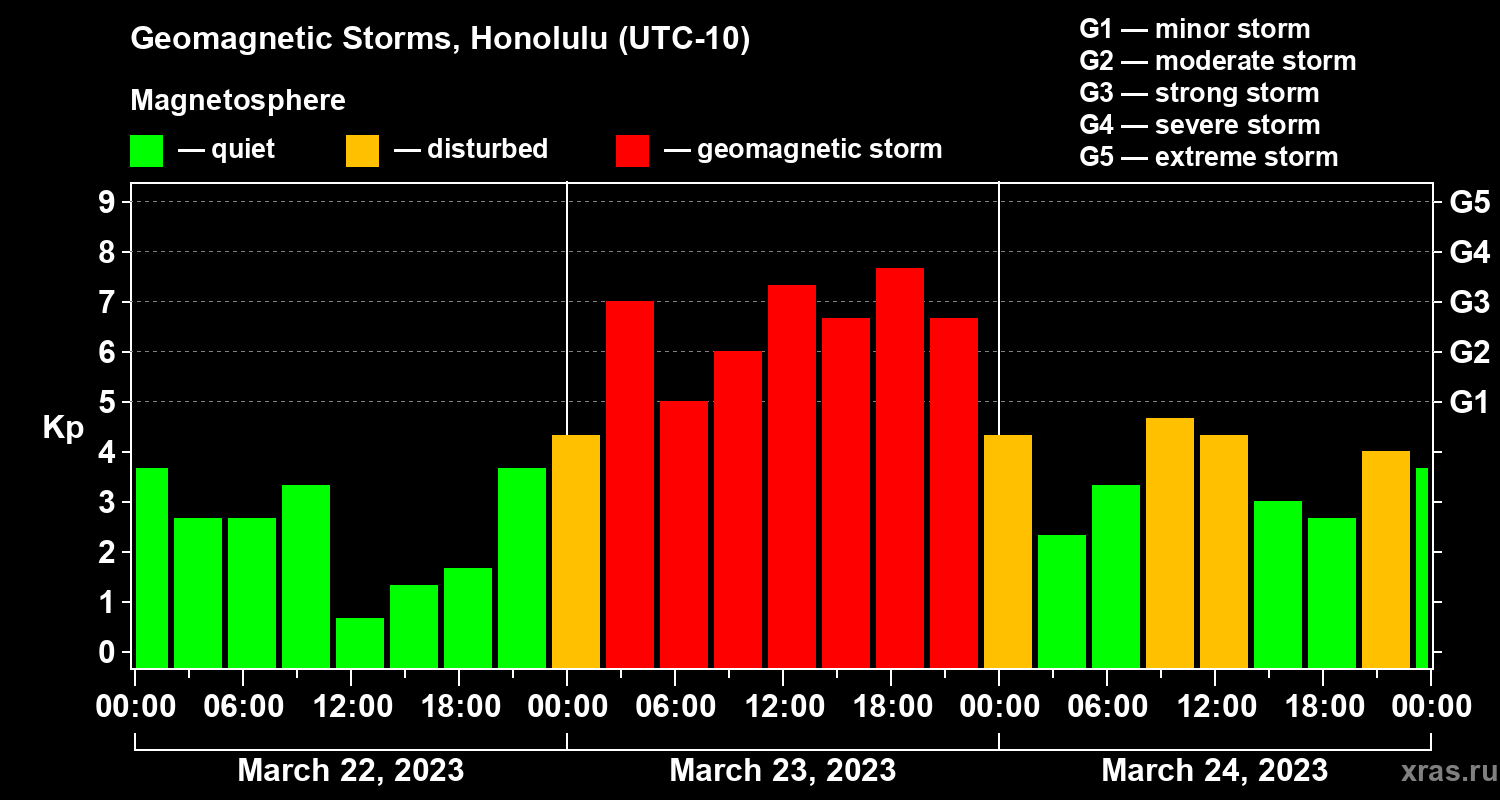 Geomagnetic Storms, Honolulu (UTC-10)

Magnetosphere

— quiet — disturbed — geomagnetic storm

G1 — minor storm
G2 — moderate storm
G3 — strong storm
G4 — severe storm
G5 — extreme storm

Kp

9
8
7
6
5
4
3
2
1
0

G5
G4
G3
G2
G1

00:00 06:00 12:00 18:00 00:00 06:00 12:00 18:00 00:00 06:00 12:00 18:00 00:00

March 22, 2023 March 23, 2023 March 24, 2023

xras.ru